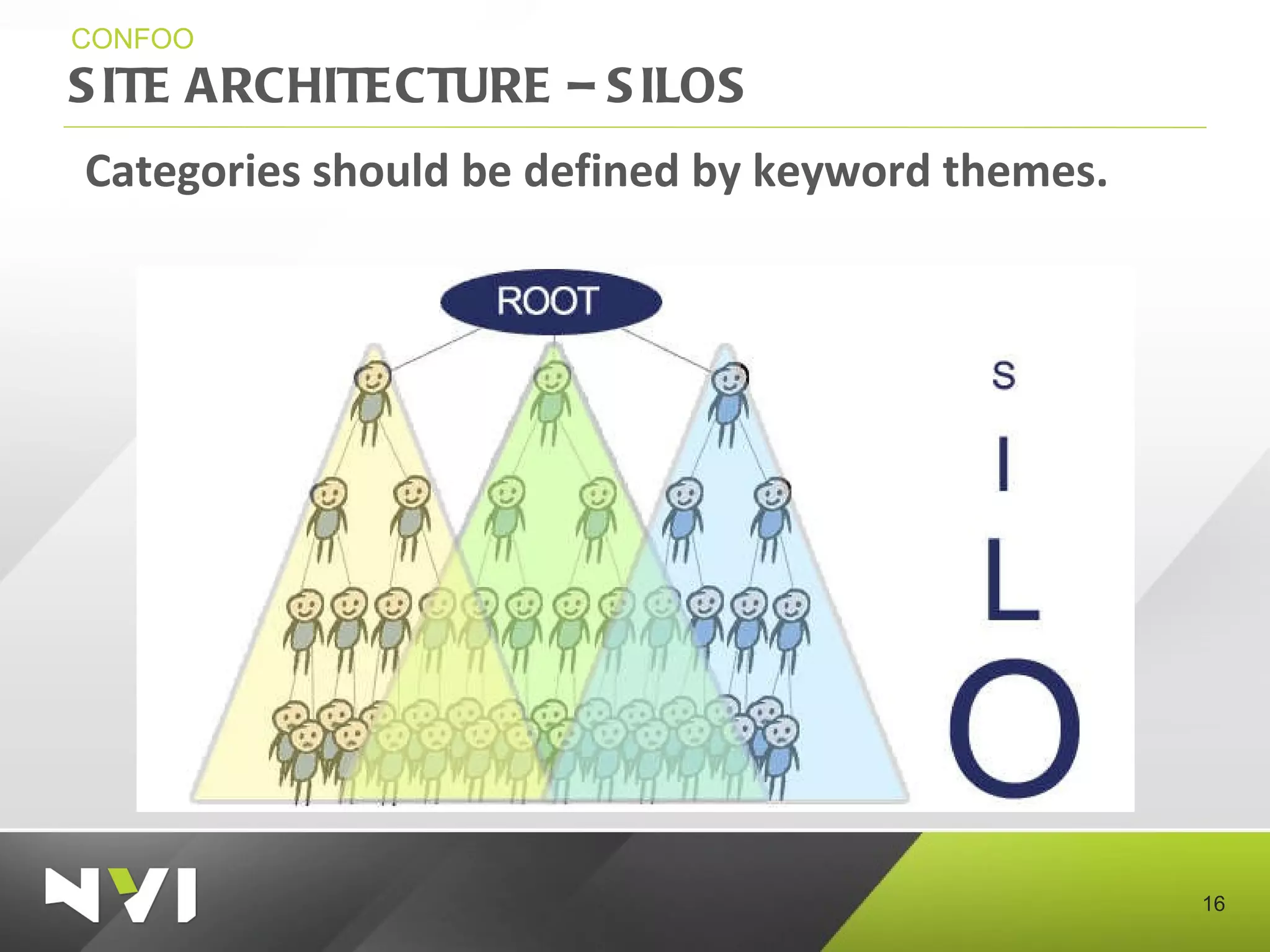 CONFOO

SITE ARCHITECTURE – SILOS

Categories should be defined by keyword themes.

ROOT

S
I
L
O

NVI

16